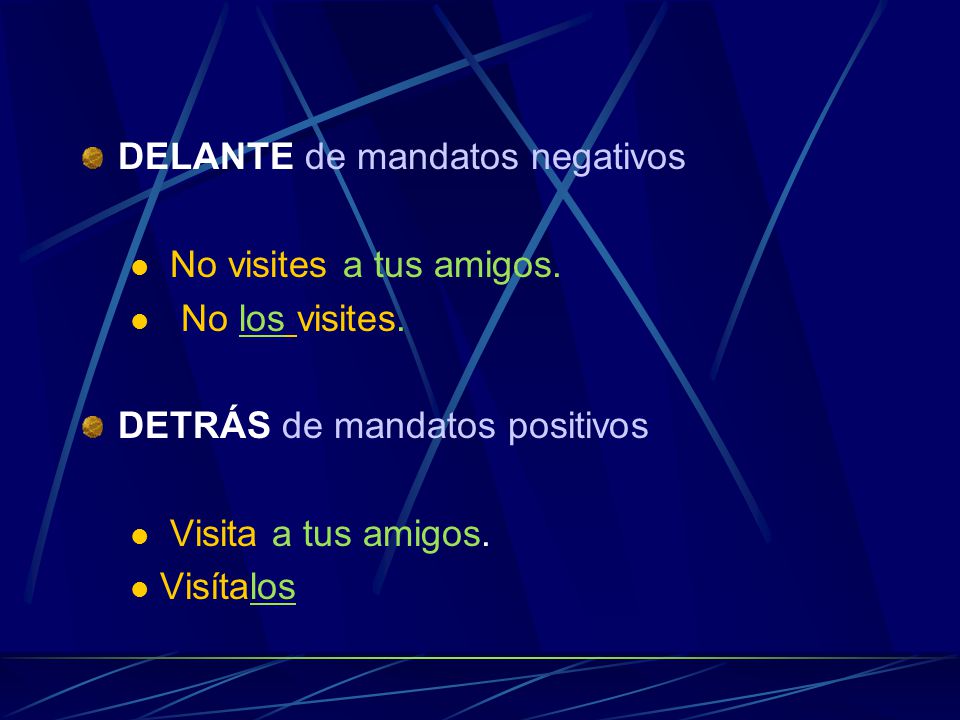 DELANTE de mandatos negativos

- No visites a tus amigos.
- No los visites.

DETRÁS de mandatos positivos

- Visita a tus amigos.
- Visítalos